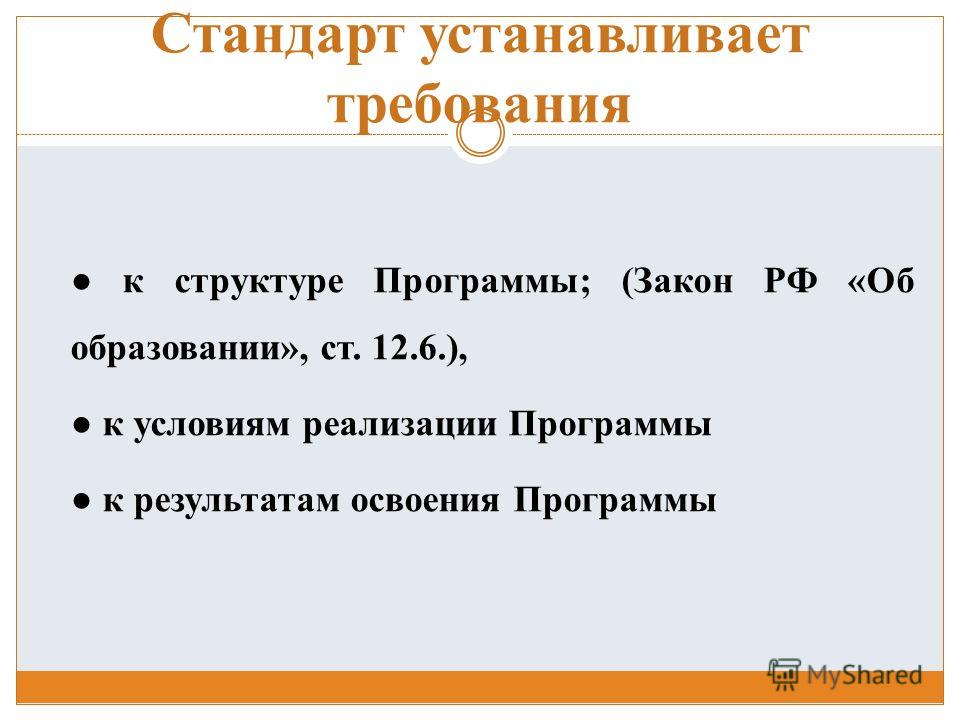 Стандарт устанавливает требования

● к структуре Программы; (Закон РФ «Об образовании», ст. 12.6.),

● к условиям реализации Программы

● к результатам освоения Программы

MyShared